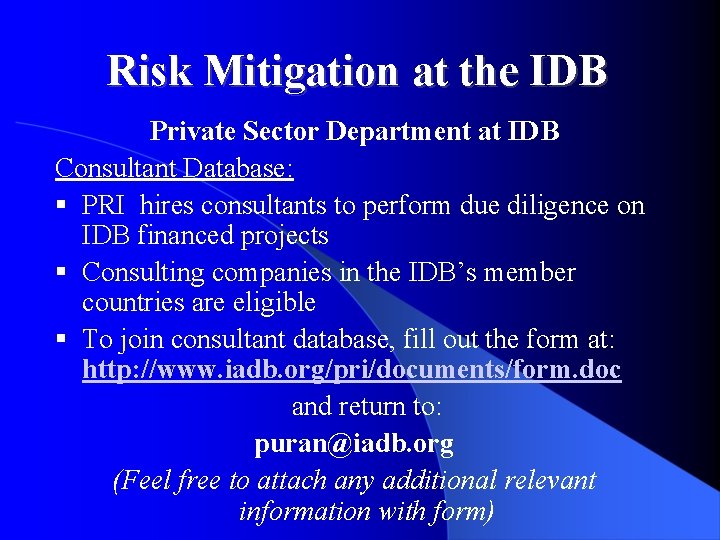 Risk Mitigation at the IDB

Private Sector Department at IDB

Consultant Database:

▪ PRI hires consultants to perform due diligence on IDB financed projects

▪ Consulting companies in the IDB's member countries are eligible

▪ To join consultant database, fill out the form at: http://www.iadb.org/pri/documents/form.doc

and return to:

puran@iadb.org

(Feel free to attach any additional relevant information with form)